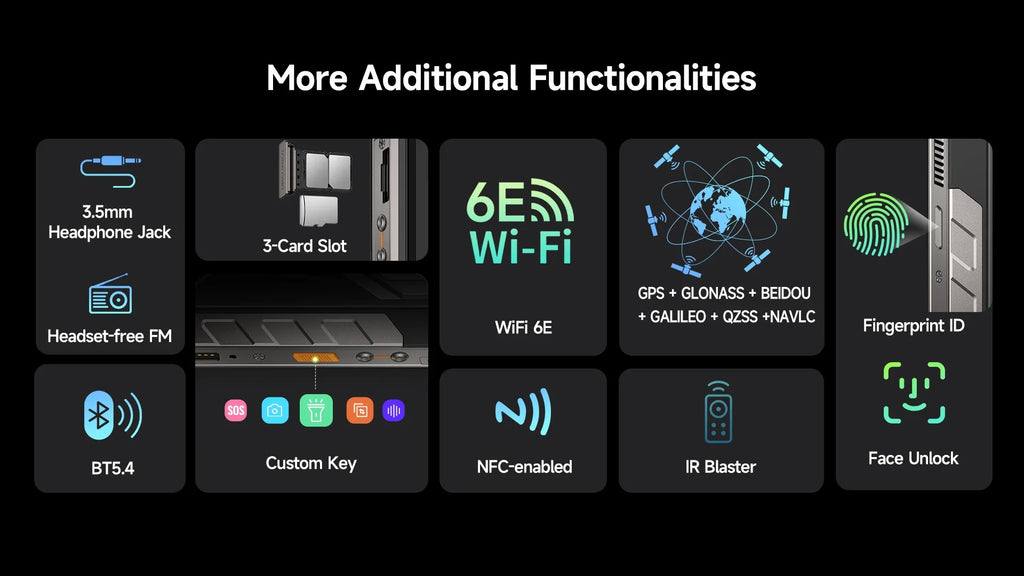 More Additional Functionalities

3.5mm Headphone Jack

Headset-free FM

BT5.4

3-Card Slot

SOS

Custom Key

6E Wi-Fi

WiFi 6E

NFC-enabled

GPS + GLONASS + BEIDOU + GALILEO + QZSS +NAVLC

IR Blaster

Fingerprint ID

Face Unlock